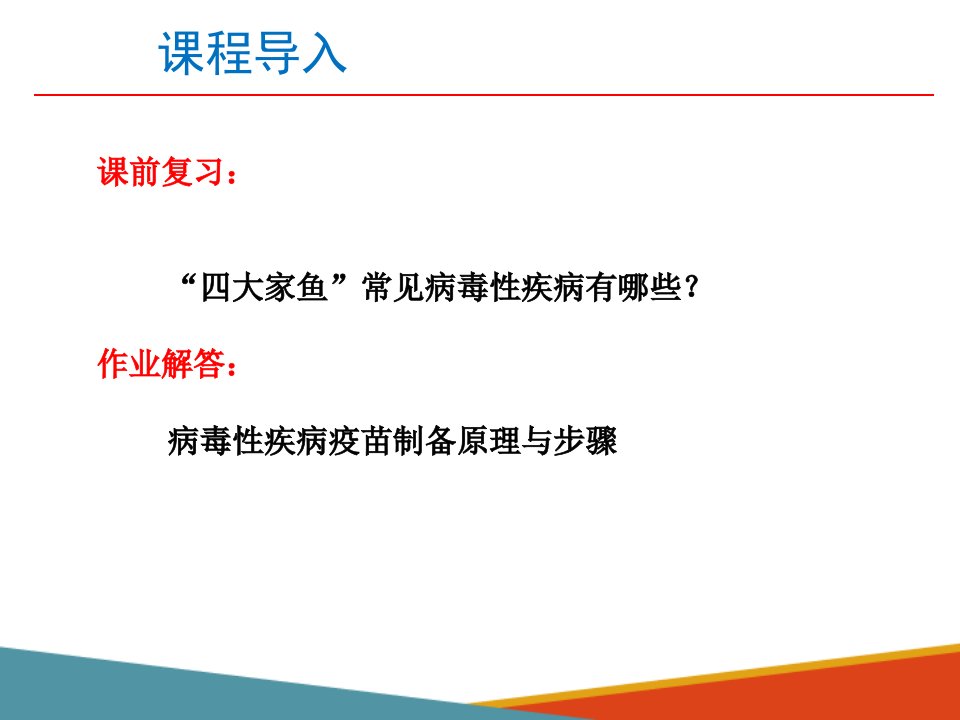 课程导入

课前复习：

“四大家鱼”常见病毒性疾病有哪些？

作业解答：

病毒性疾病疫苗制备原理与步骤